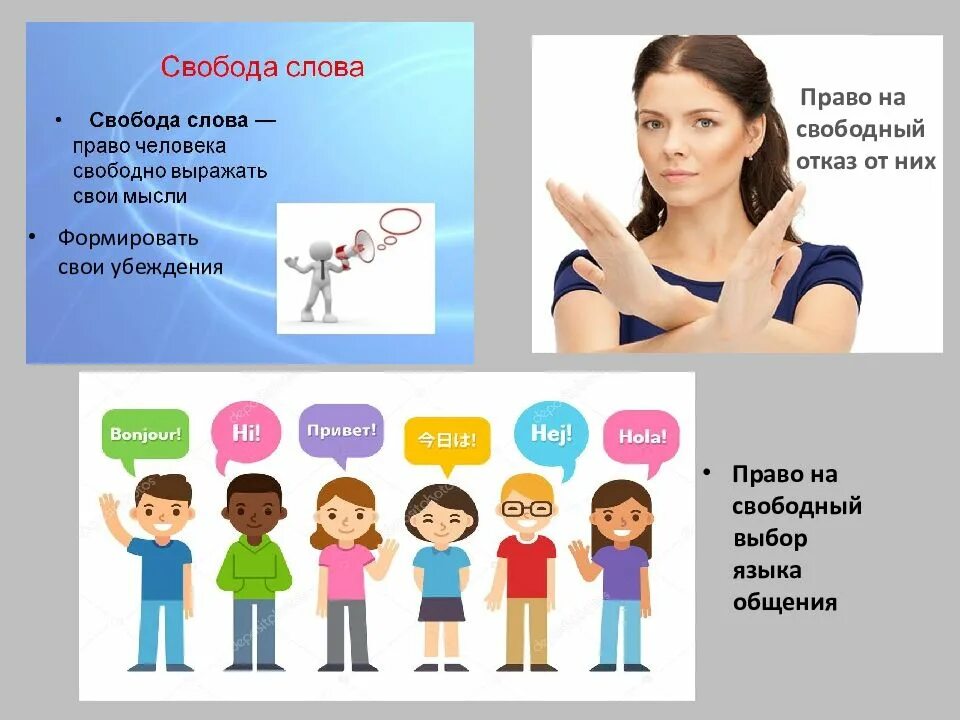 Свобода слова

• Свобода слова — право человека свободно выражать свои мысли

• Формировать свои убеждения

Право на свободный отказ от них

Bonjour! Hi! Привет! 今日は! Hej! Hola!

• Право на свободный выбор языка общения